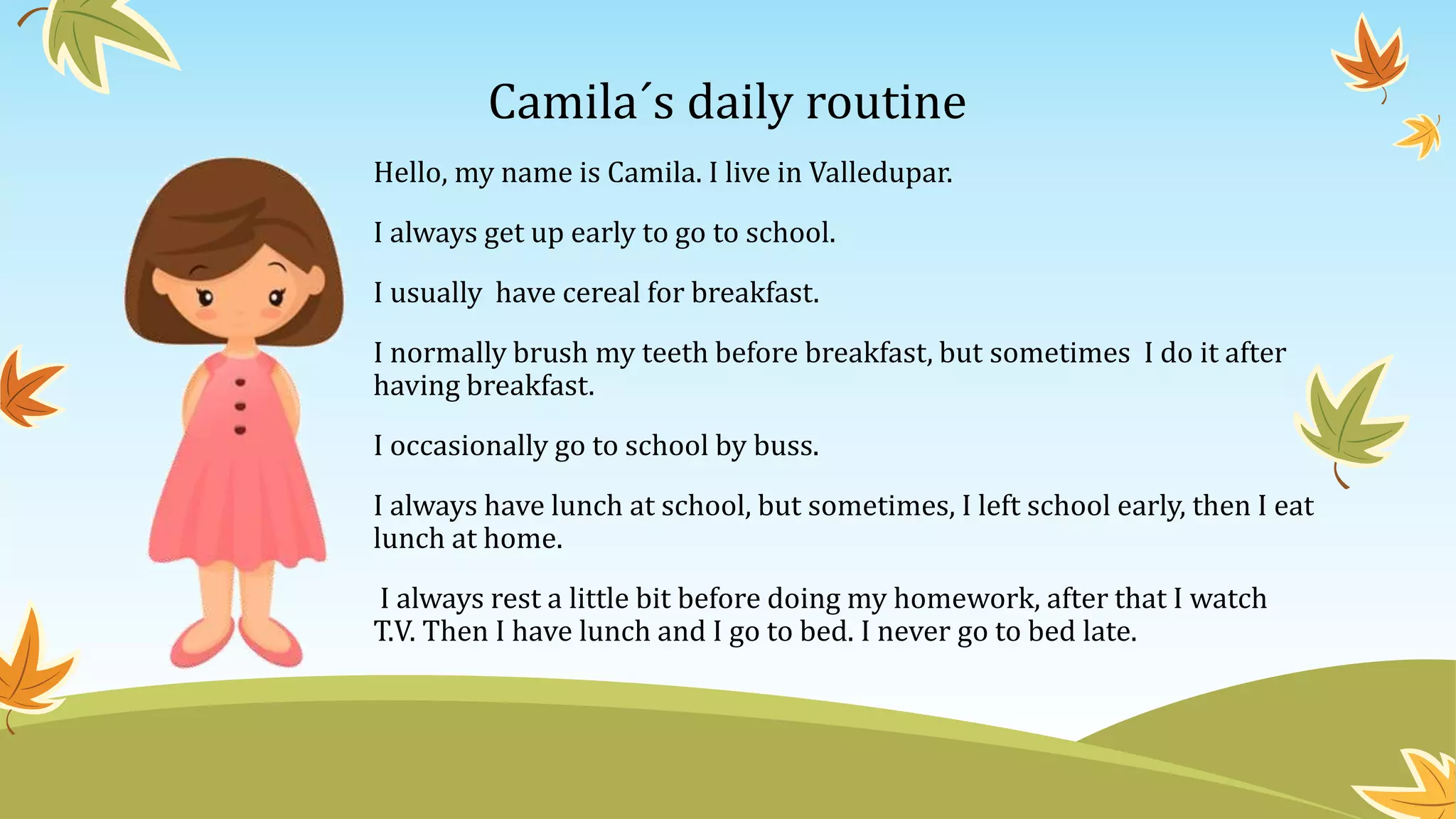 Camila´s daily routine

Hello, my name is Camila. I live in Valledupar.

I always get up early to go to school.

I usually  have cereal for breakfast.

I normally brush my teeth before breakfast, but sometimes  I do it after having breakfast.

I occasionally go to school by buss.

I always have lunch at school, but sometimes, I left school early, then I eat lunch at home.

I always rest a little bit before doing my homework, after that I watch T.V. Then I have lunch and I go to bed. I never go to bed late.